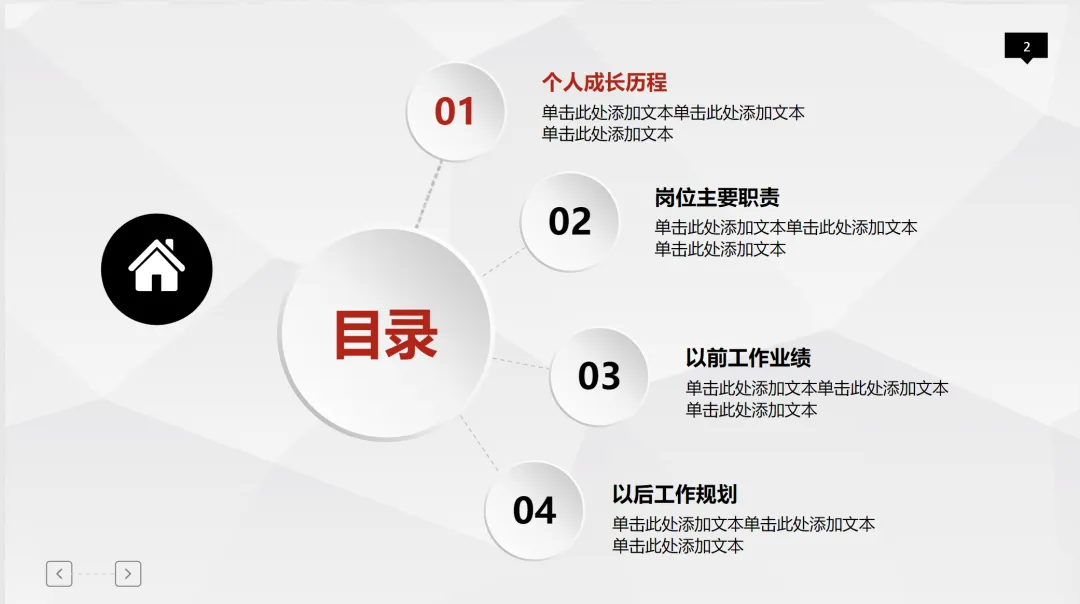 2

目录

01
个人成长历程
单击此处添加文本单击此处添加文本
单击此处添加文本

02
岗位主要职责
单击此处添加文本单击此处添加文本
单击此处添加文本

03
以前工作业绩
单击此处添加文本单击此处添加文本
单击此处添加文本

04
以后工作规划
单击此处添加文本单击此处添加文本
单击此处添加文本